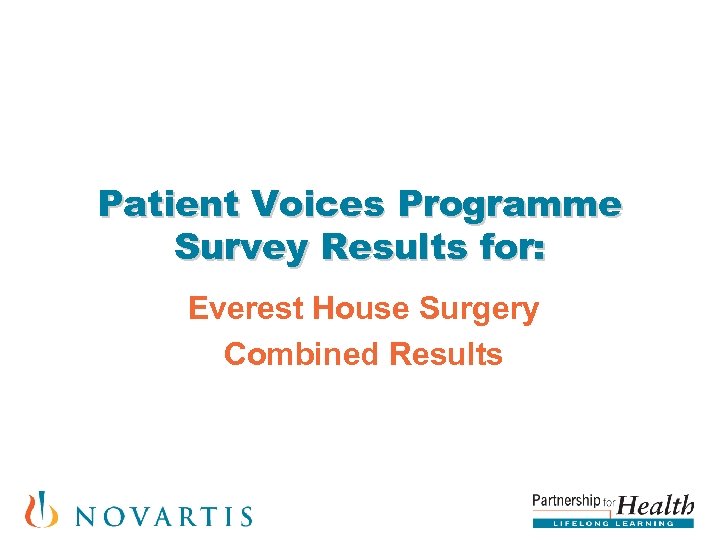 Patient Voices Programme Survey Results for:

Everest House Surgery

Combined Results

NOVARTIS

Partnership for Health
LIFELONG LEARNING